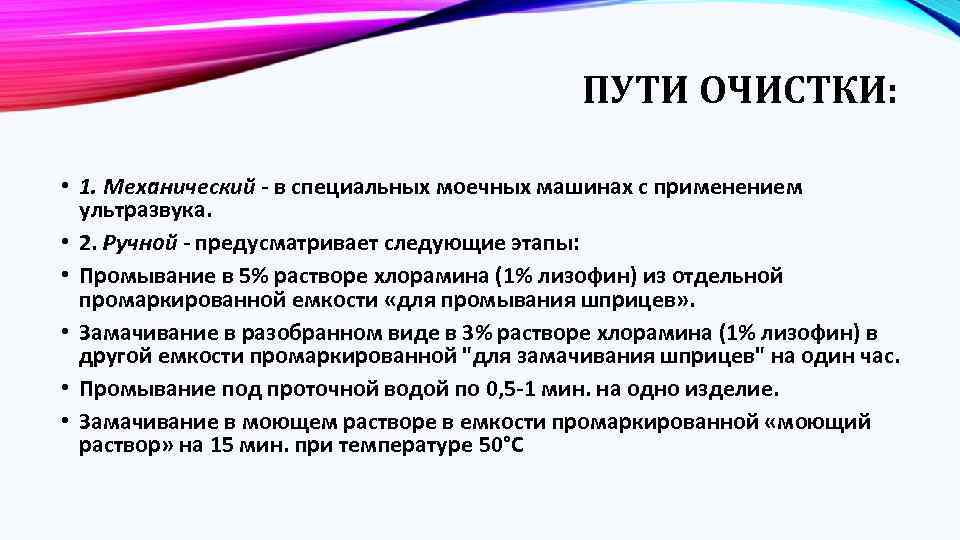 ПУТИ ОЧИСТКИ:

• 1. Механический - в специальных моечных машинах с применением ультразвука.
• 2. Ручной - предусматривает следующие этапы:
• Промывание в 5% растворе хлорамина (1% лизофин) из отдельной промаркированной емкости «для промывания шприцев».
• Замачивание в разобранном виде в 3% растворе хлорамина (1% лизофин) в другой емкости промаркированной "для замачивания шприцев" на один час.
• Промывание под проточной водой по 0,5-1 мин. на одно изделие.
• Замачивание в моющем растворе в емкости промаркированной «моющий раствор» на 15 мин. при температуре 50°С